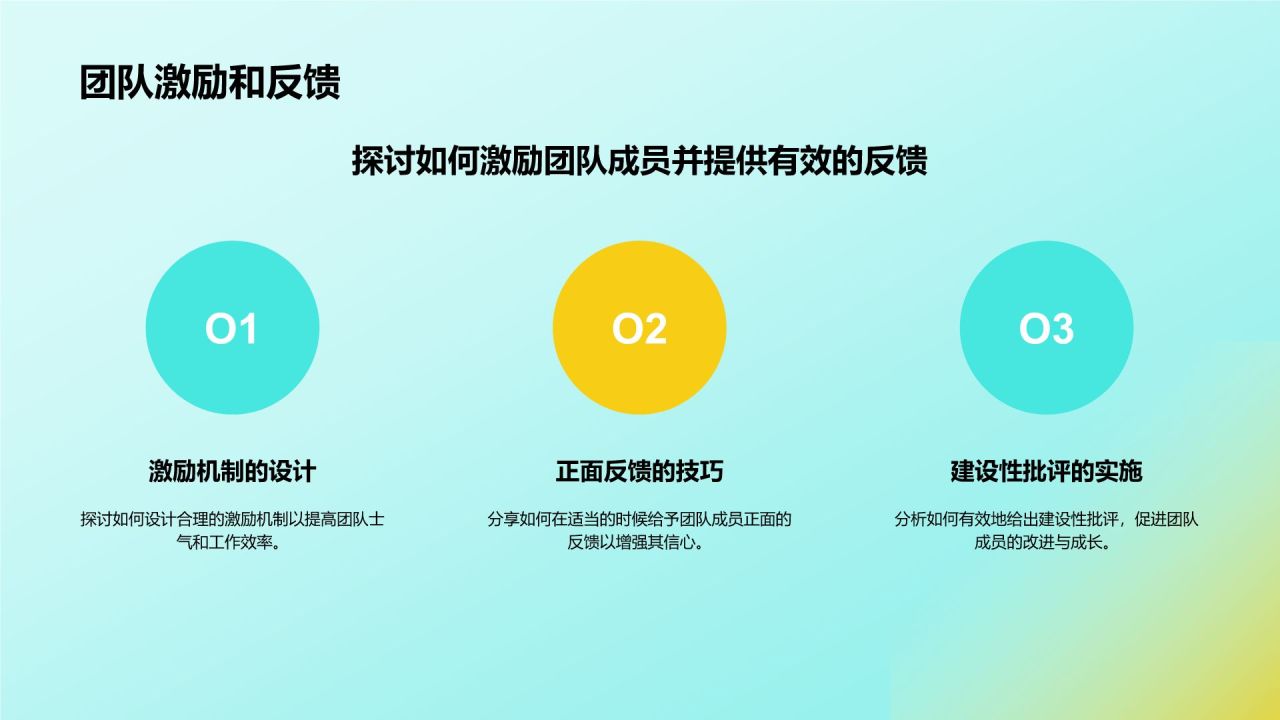 团队激励和反馈

探讨如何激励团队成员并提供有效的反馈

O1

激励机制的设计

探讨如何设计合理的激励机制以提高团队士气和工作效率。

O2

正面反馈的技巧

分享如何在适当的时候给予团队成员正面的反馈以增强其信心。

O3

建设性批评的实施

分析如何有效地给出建设性批评，促进团队成员的改进与成长。